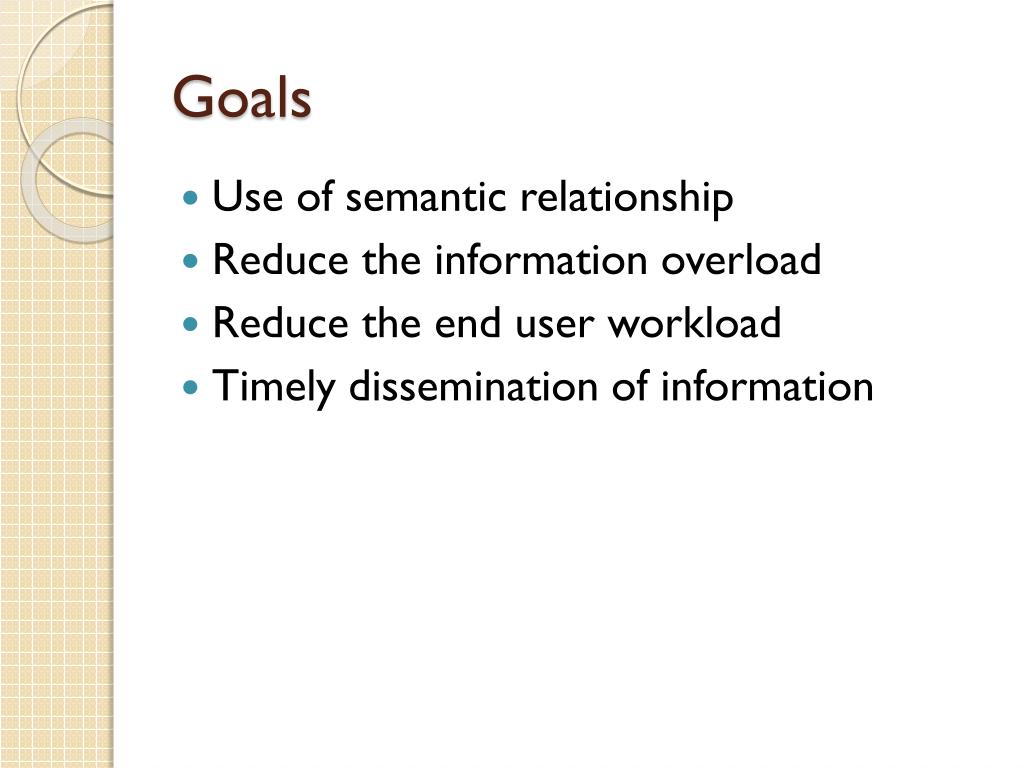 Goals

- Use of semantic relationship
- Reduce the information overload
- Reduce the end user workload
- Timely dissemination of information